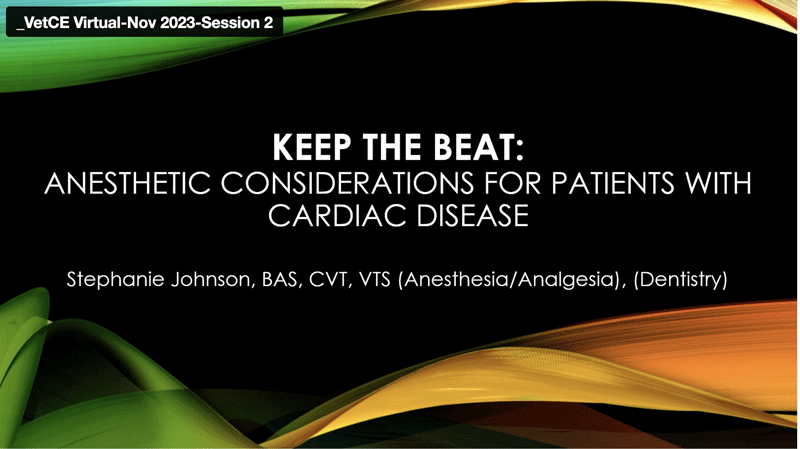 _VetCE Virtual-Nov 2023-Session 2

KEEP THE BEAT:
ANESTHETIC CONSIDERATIONS FOR PATIENTS WITH CARDIAC DISEASE

Stephanie Johnson, BAS, CVT, VTS (Anesthesia/Analgesia), (Dentistry)